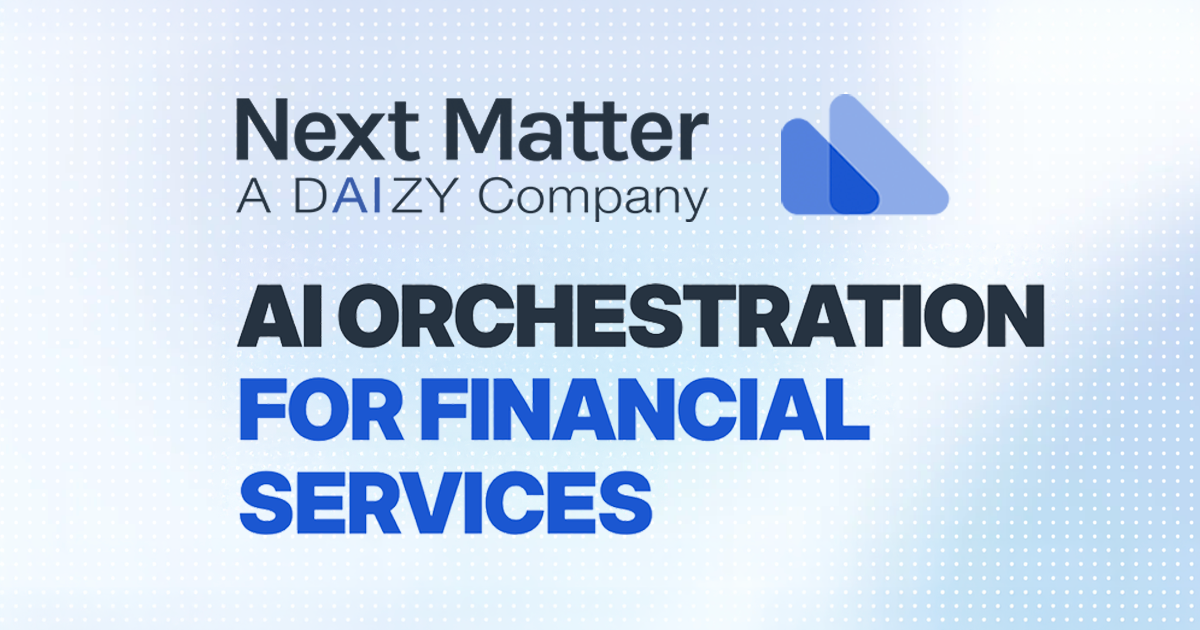 Next Matter
A DAIZY Company

AI ORCHESTRATION
FOR FINANCIAL
SERVICES